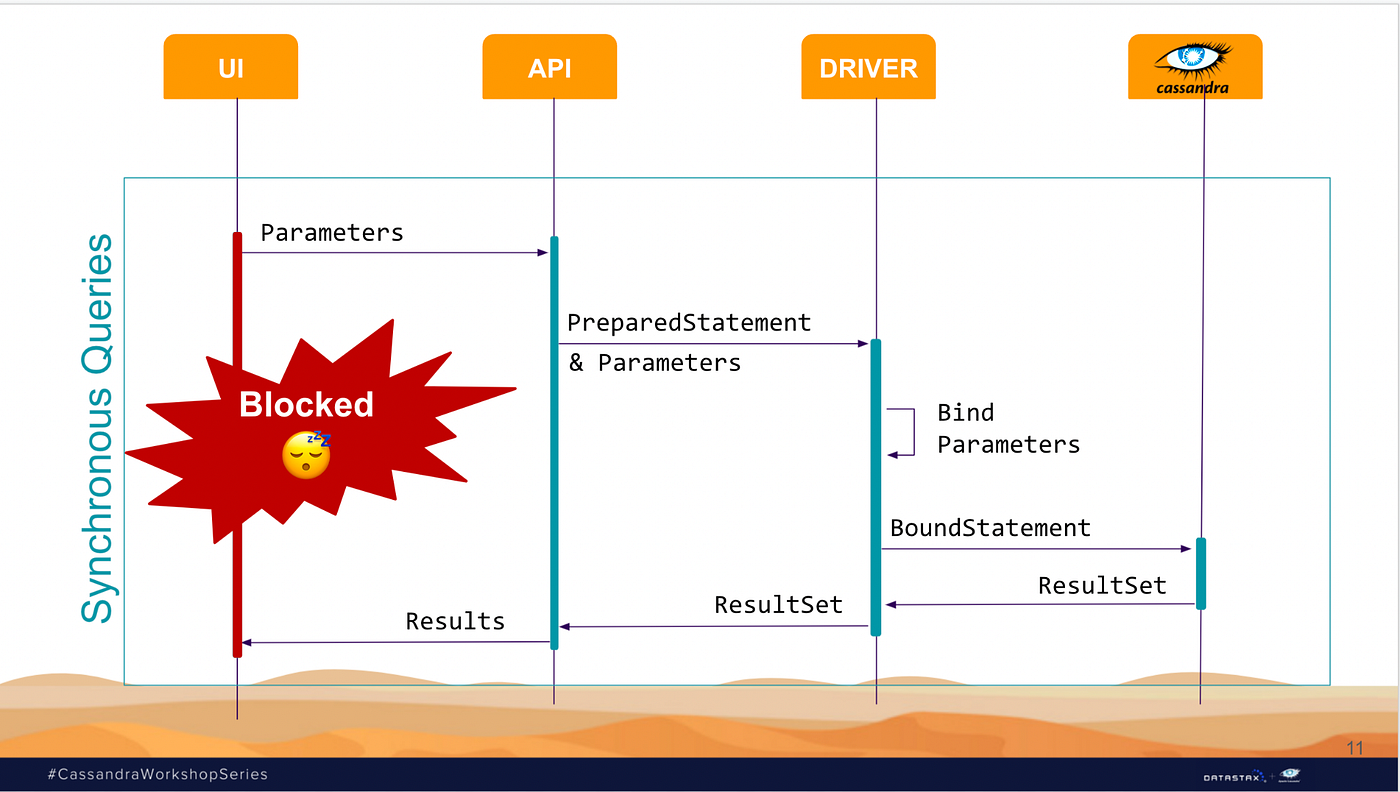 UI

API

DRIVER

cassandra

Synchronous Queries

Parameters

PreparedStatement & Parameters

Blocked

Bind Parameters

BoundStatement

ResultSet

ResultSet

Results

11

#CassandraWorkshopSeries

DATASTAX